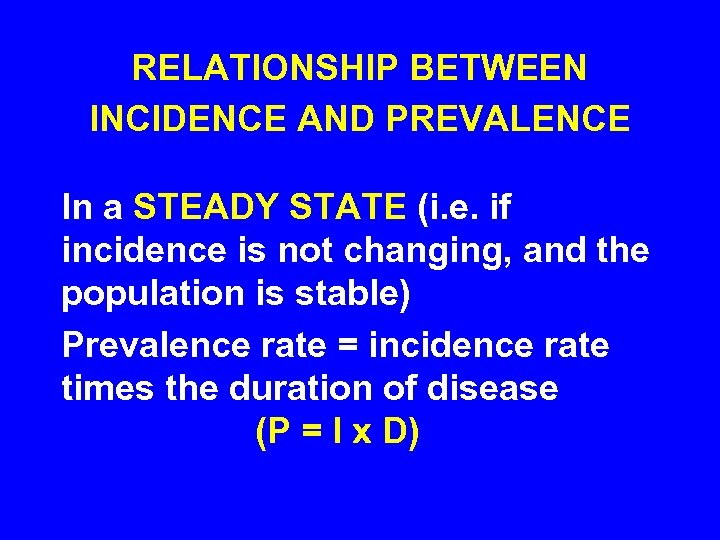 RELATIONSHIP BETWEEN INCIDENCE AND PREVALENCE

In a STEADY STATE (i.e. if incidence is not changing, and the population is stable)

Prevalence rate = incidence rate times the duration of disease

(P = I x D)